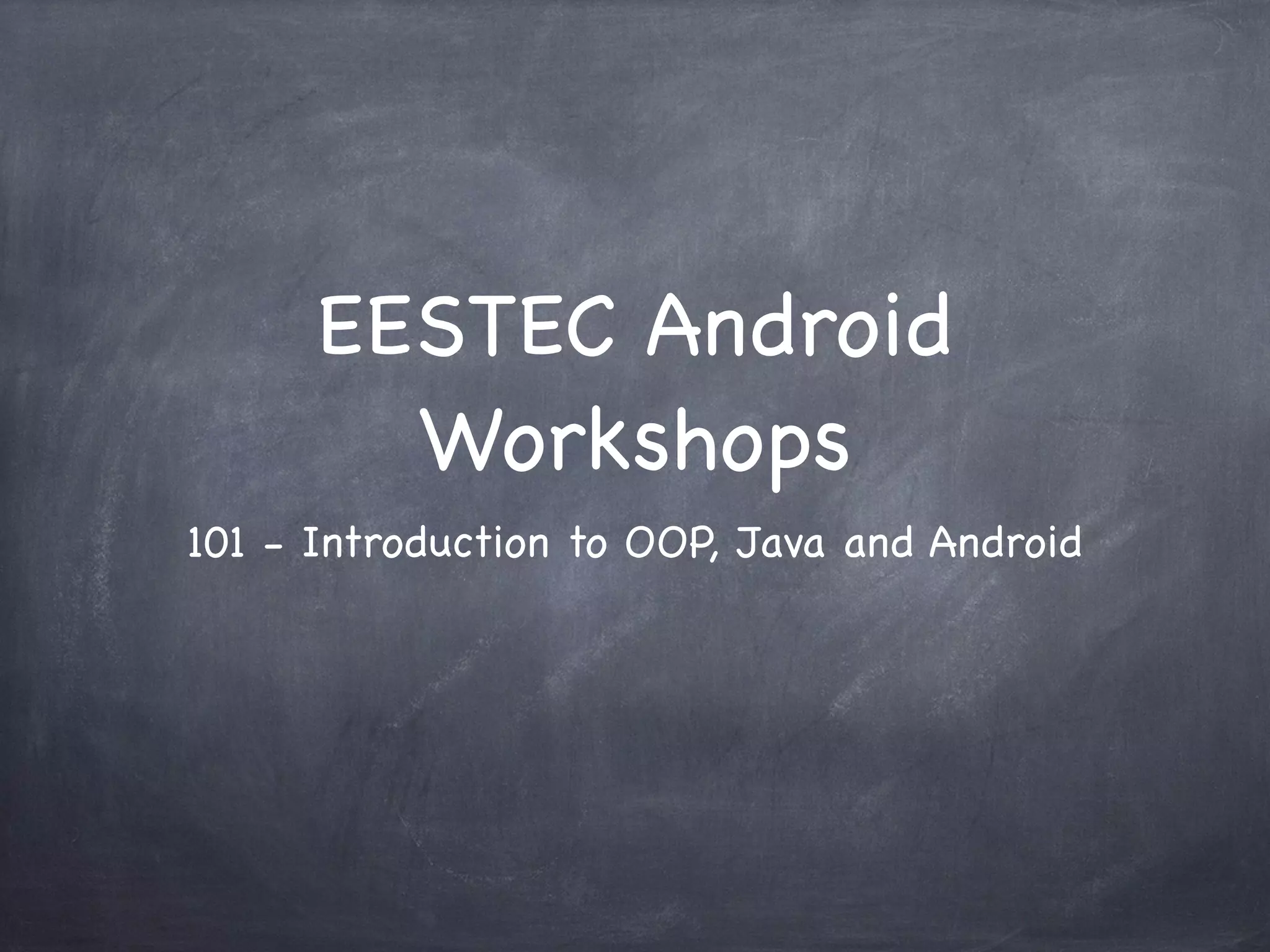 EESTEC Android Workshops

101 - Introduction to OOP, Java and Android